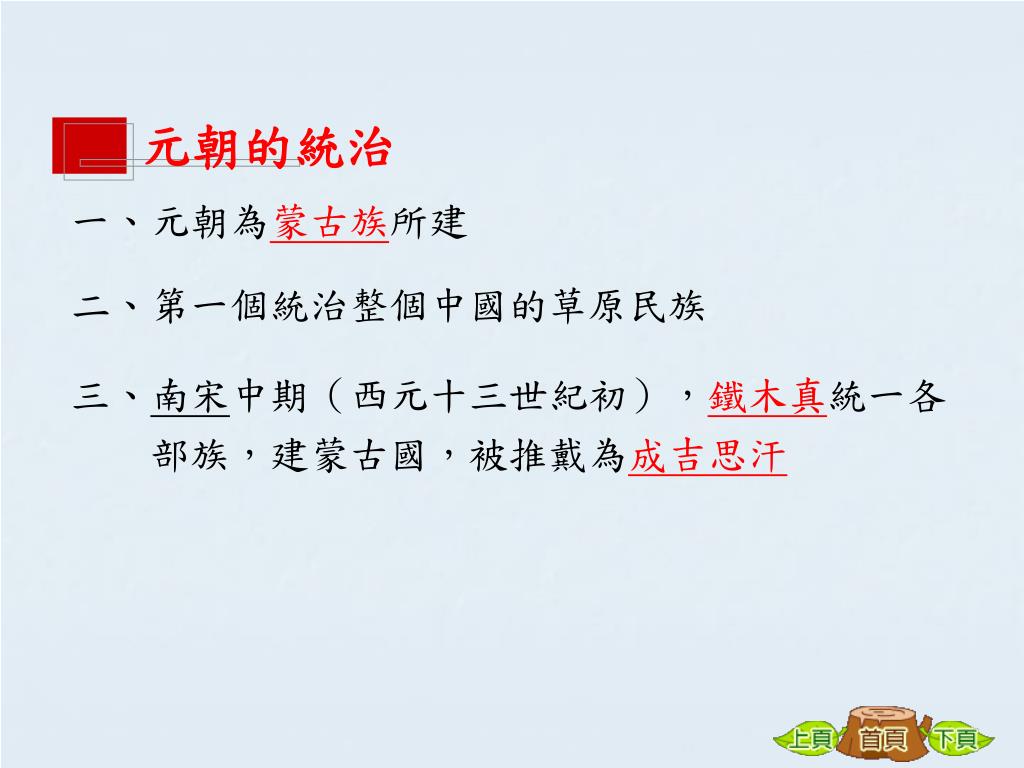 元朝的統治

一、元朝為蒙古族所建

二、第一個統治整個中國的草原民族

三、南宋中期（西元十三世紀初），鐵木真統一各部族，建蒙古國，被推戴為成吉思汗

上頁 首頁 下頁